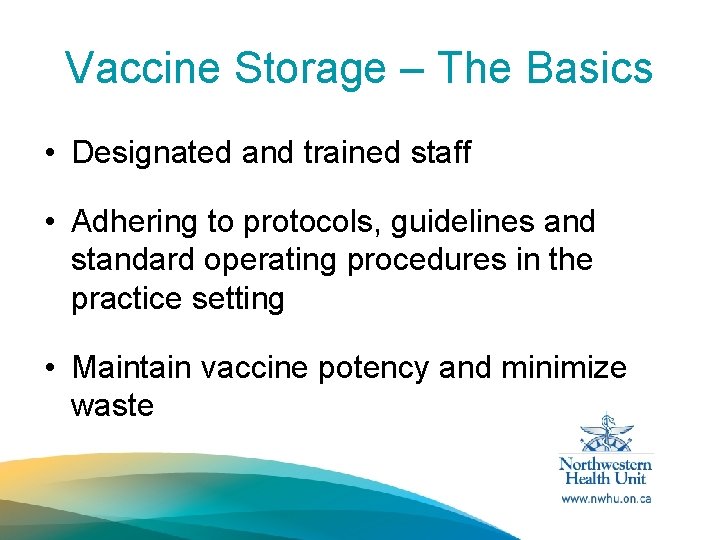 Vaccine Storage – The Basics

• Designated and trained staff

• Adhering to protocols, guidelines and standard operating procedures in the practice setting

• Maintain vaccine potency and minimize waste

Northwestern Health Unit
www.nwhu.on.ca